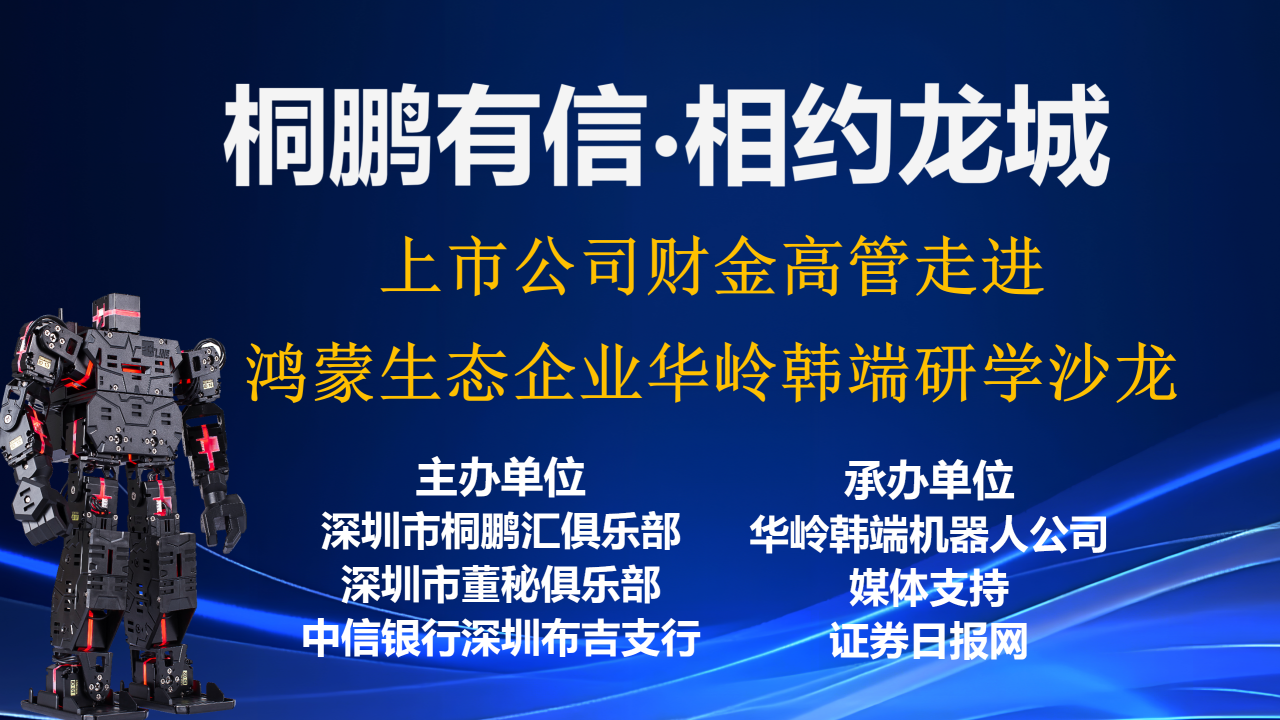 桐鹏有信·相约龙城

上市公司财金高管走进
鸿蒙生态企业华岭韩端研学沙龙

主办单位
深圳市桐鹏汇俱乐部
深圳市董秘俱乐部
中信银行深圳布吉支行

承办单位
华岭韩端机器人公司
媒体支持
证券日报网